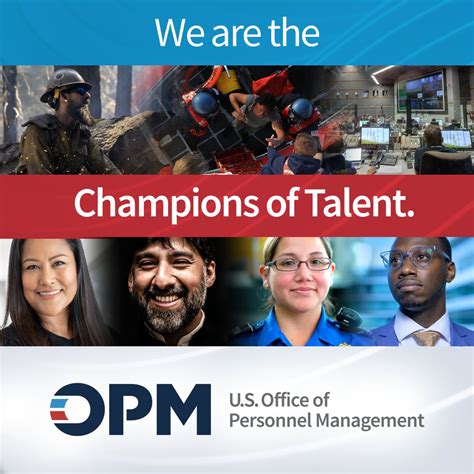 We are the

Champions of Talent.

OPM U.S. Office of Personnel Management